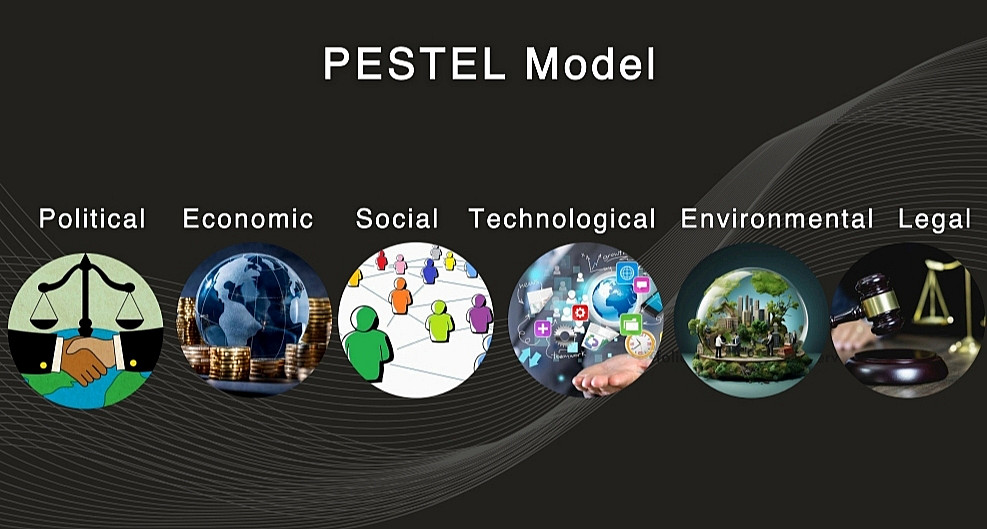 PESTEL Model

Political Economic Social Technological Environmental Legal